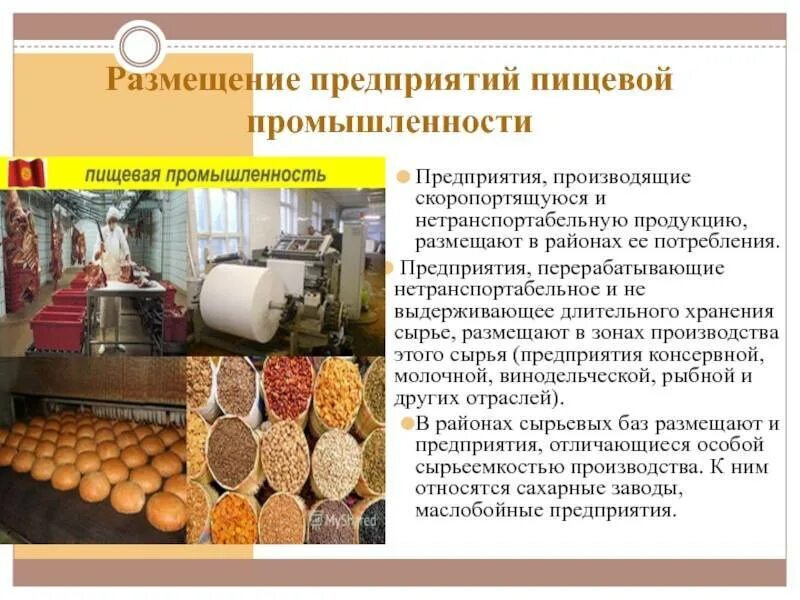 Размещение предприятий пищевой промышленности

пищевая промышленность

Предприятия, производящие скоропортящуюся и нетранспортабельную продукцию, размещают в районах ее потребления.

Предприятия, перерабатывающие нетранспортабельное и не выдерживающее длительного хранения сырье, размещают в зонах производства этого сырья (предприятия консервной, молочной, винодельческой, рыбной и других отраслей).

В районах сырьевых баз размещают и предприятия, отличающиеся особой сырьеемкостью производства. К ним относятся сахарные заводы, маслобойные предприятия.

MyShared